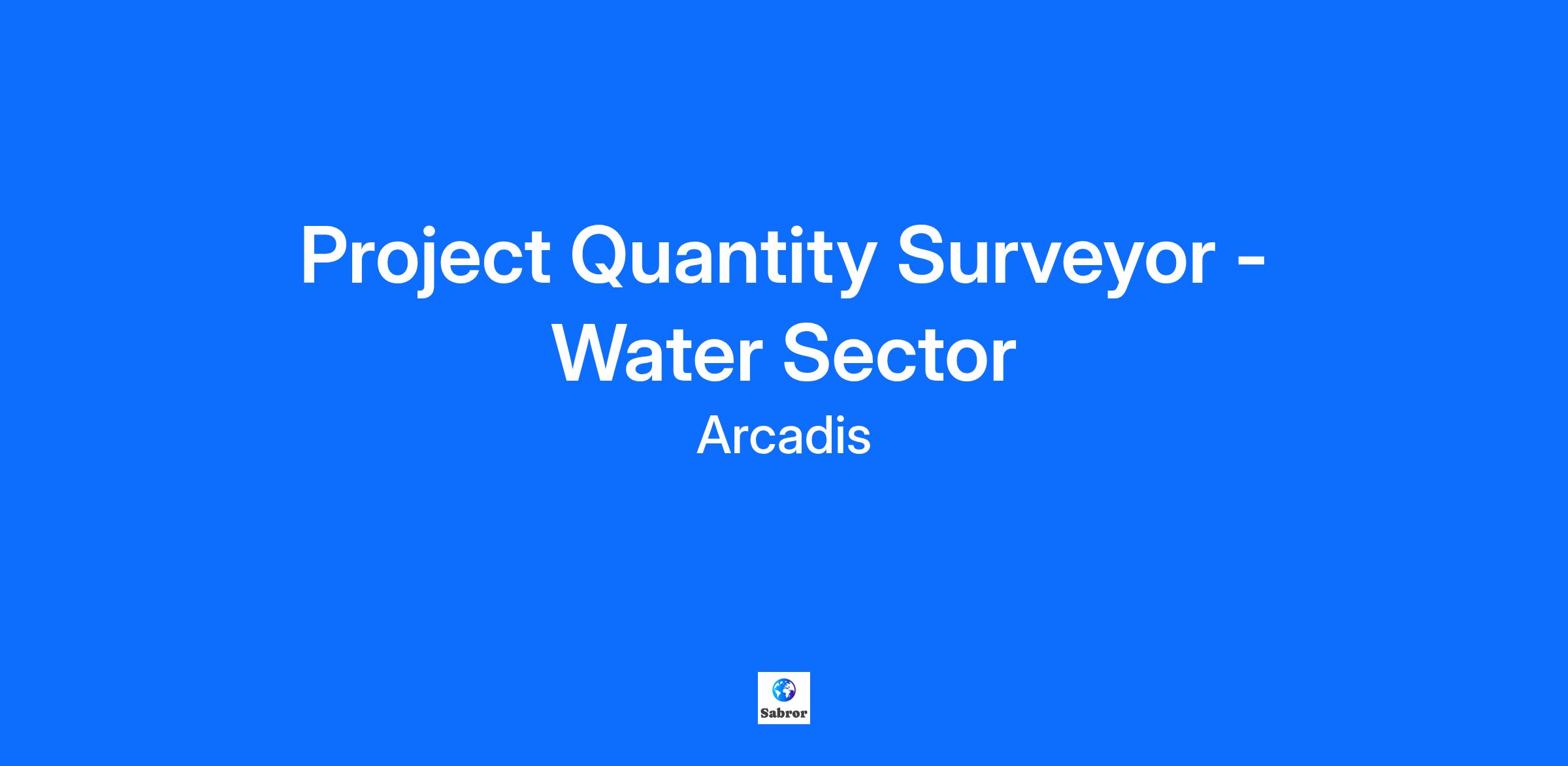 Project Quantity Surveyor - Water Sector

Arcadis

Sabror